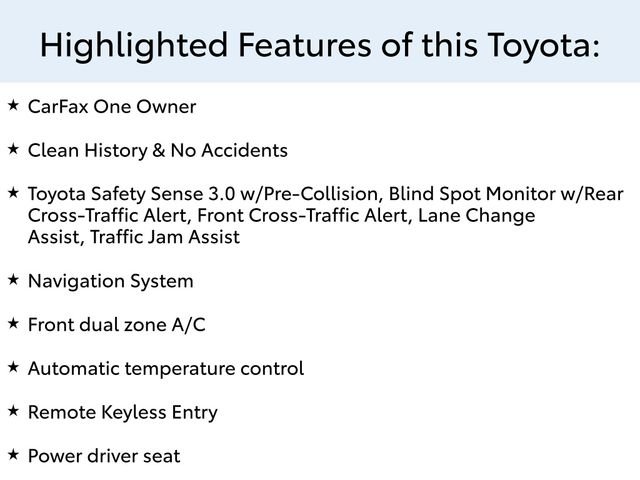 Highlighted Features of this Toyota:

★ CarFax One Owner

★ Clean History & No Accidents

★ Toyota Safety Sense 3.0 w/Pre-Collision, Blind Spot Monitor w/Rear Cross-Traffic Alert, Front Cross-Traffic Alert, Lane Change Assist, Traffic Jam Assist

★ Navigation System

★ Front dual zone A/C

★ Automatic temperature control

★ Remote Keyless Entry

★ Power driver seat